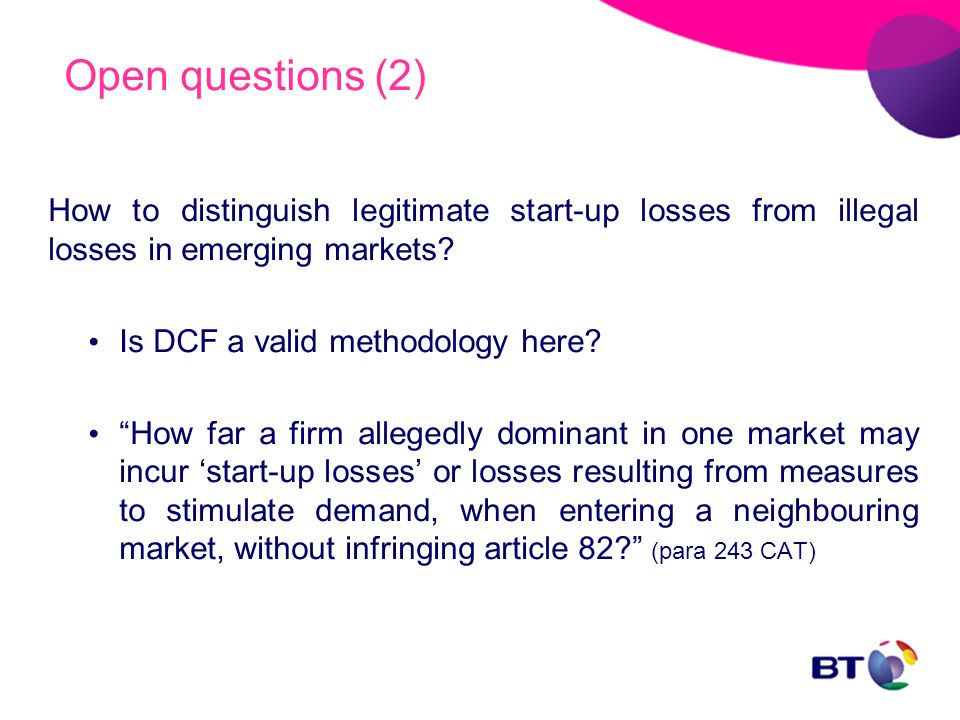 Open questions (2)

How to distinguish legitimate start-up losses from illegal losses in emerging markets?

• Is DCF a valid methodology here?

• “How far a firm allegedly dominant in one market may incur ‘start-up losses’ or losses resulting from measures to stimulate demand, when entering a neighbouring market, without infringing article 82?” (para 243 CAT)

BT